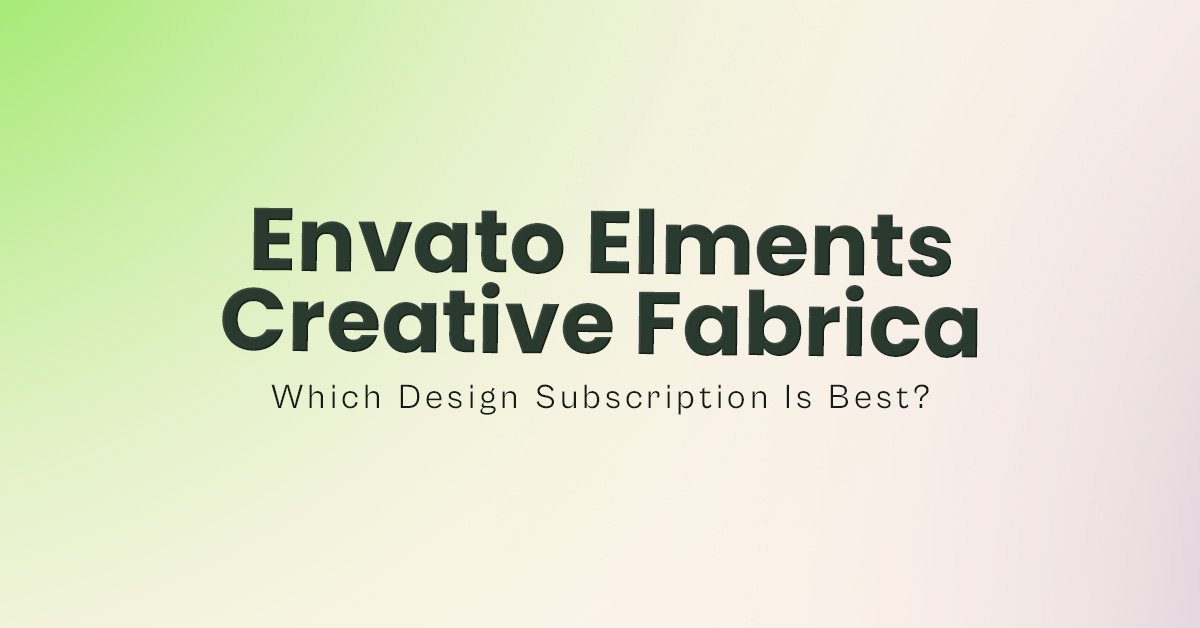 Envato Elments
Creative Fabrica
Which Design Subscription Is Best?